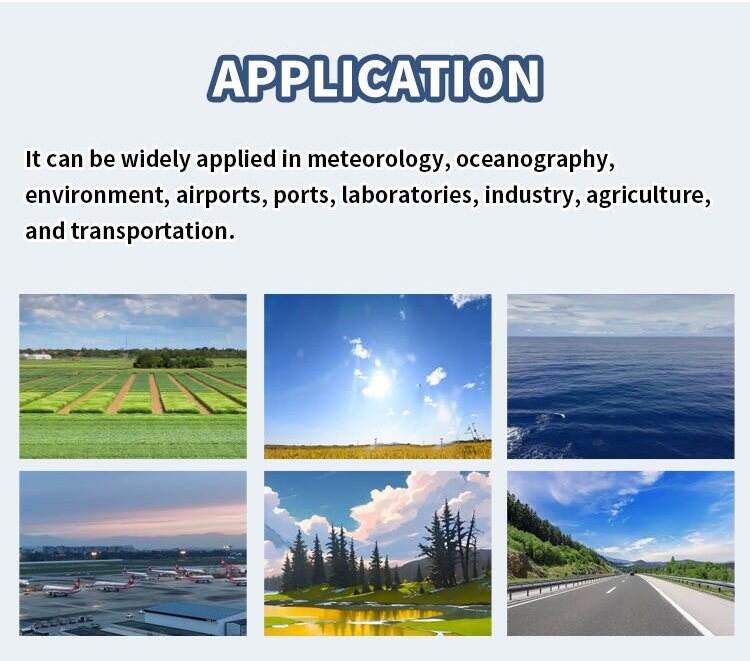 APPLICATION

It can be widely applied in meteorology, oceanography, environment, airports, ports, laboratories, industry, agriculture, and transportation.